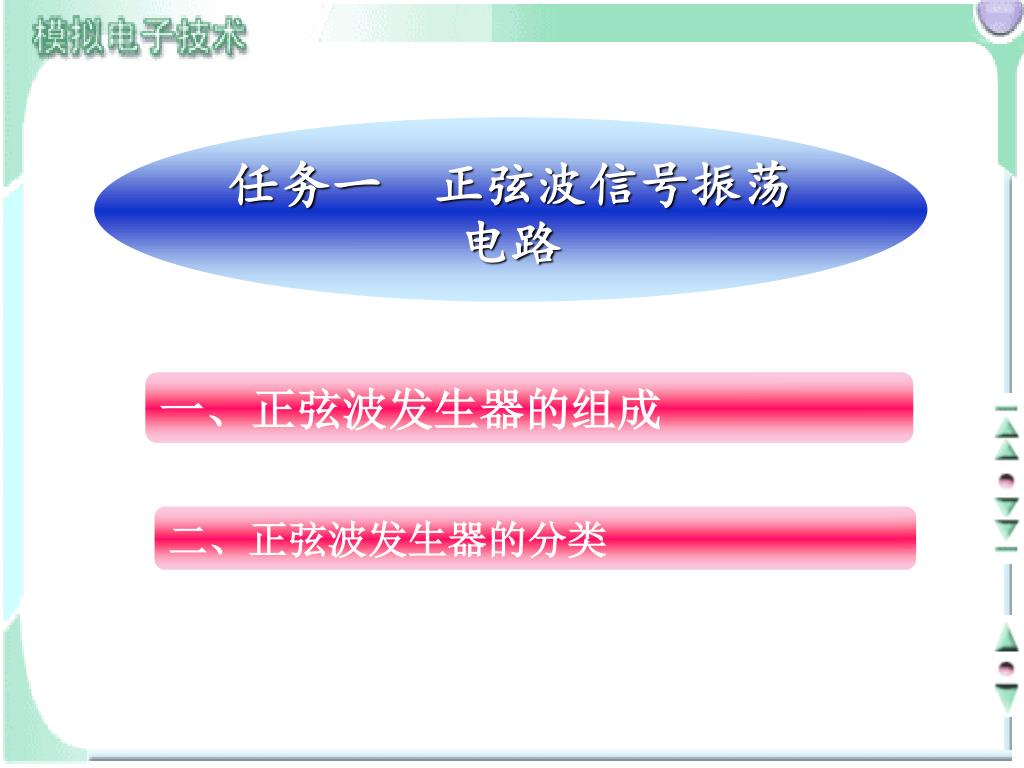 模拟电子技术

任务一　正弦波信号振荡电路

一、正弦波发生器的组成

二、正弦波发生器的分类